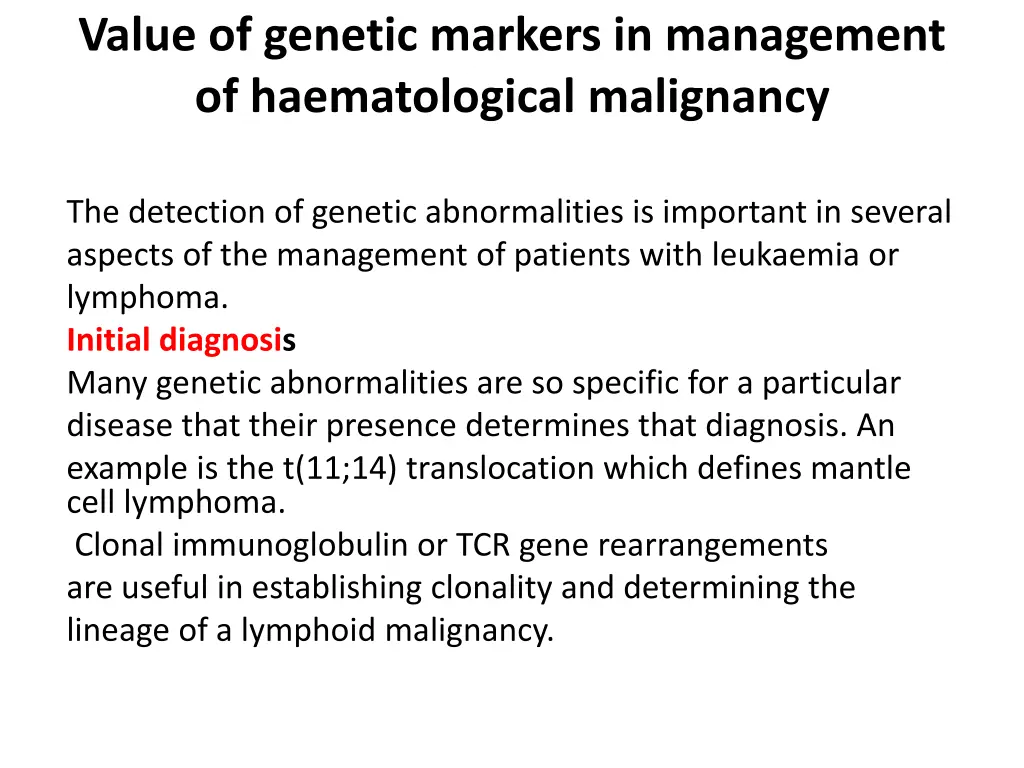 Value of genetic markers in management of haematological malignancy

The detection of genetic abnormalities is important in several aspects of the management of patients with leukaemia or lymphoma.

Initial diagnosis

Many genetic abnormalities are so specific for a particular disease that their presence determines that diagnosis. An example is the t(11;14) translocation which defines mantle cell lymphoma.

Clonal immunoglobulin or TCR gene rearrangements are useful in establishing clonality and determining the lineage of a lymphoid malignancy.